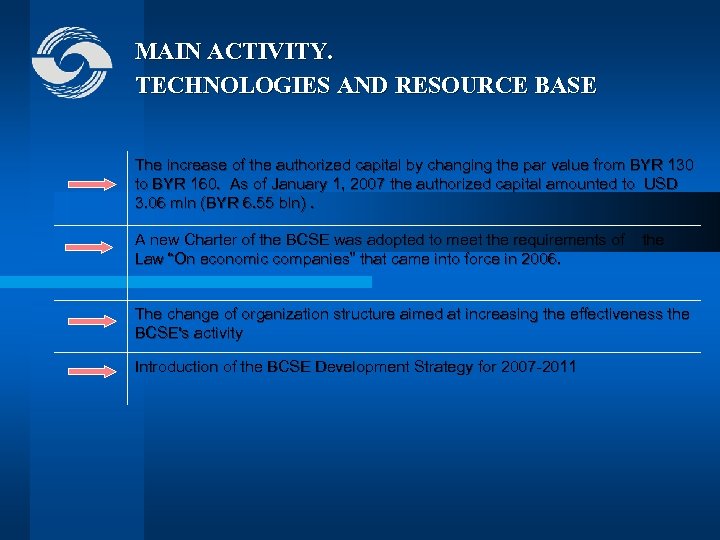 MAIN ACTIVITY.
TECHNOLOGIES AND RESOURCE BASE

The increase of the authorized capital by changing the par value from BYR 130 to BYR 160. As of January 1, 2007 the authorized capital amounted to USD 3.06 mln (BYR 6.55 bln) .

A new Charter of the BCSE was adopted to meet the requirements of the Law "On economic companies" that came into force in 2006.

The change of organization structure aimed at increasing the effectiveness the BCSE's activity

Introduction of the BCSE Development Strategy for 2007-2011